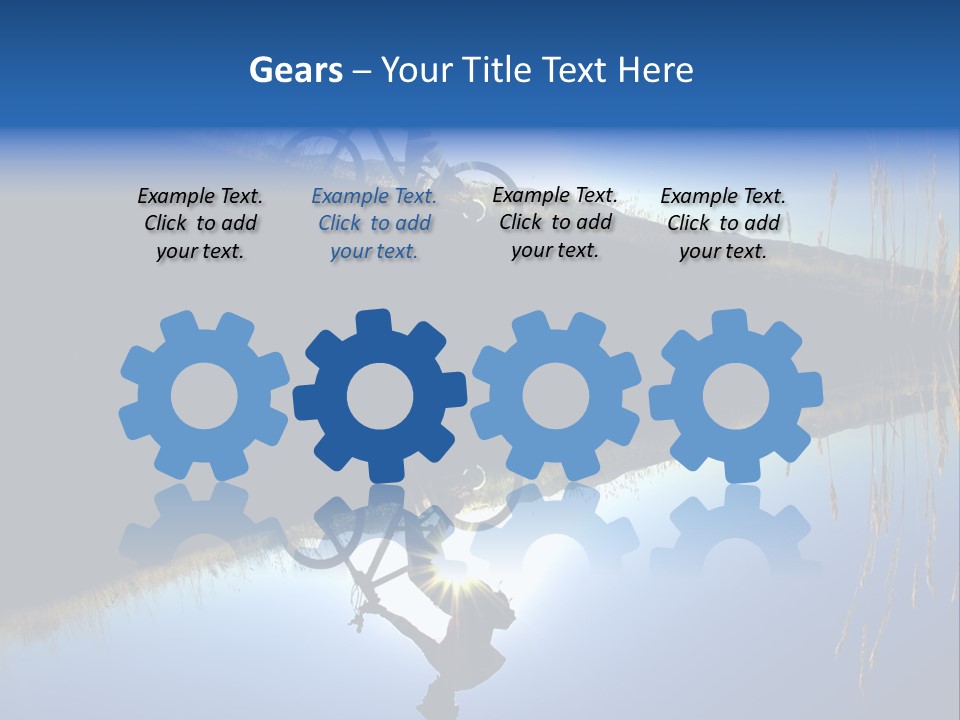 Gears – Your Title Text Here

Example Text. Click to add your text.

Example Text. Click to add your text.

Example Text. Click to add your text.

Example Text. Click to add your text.